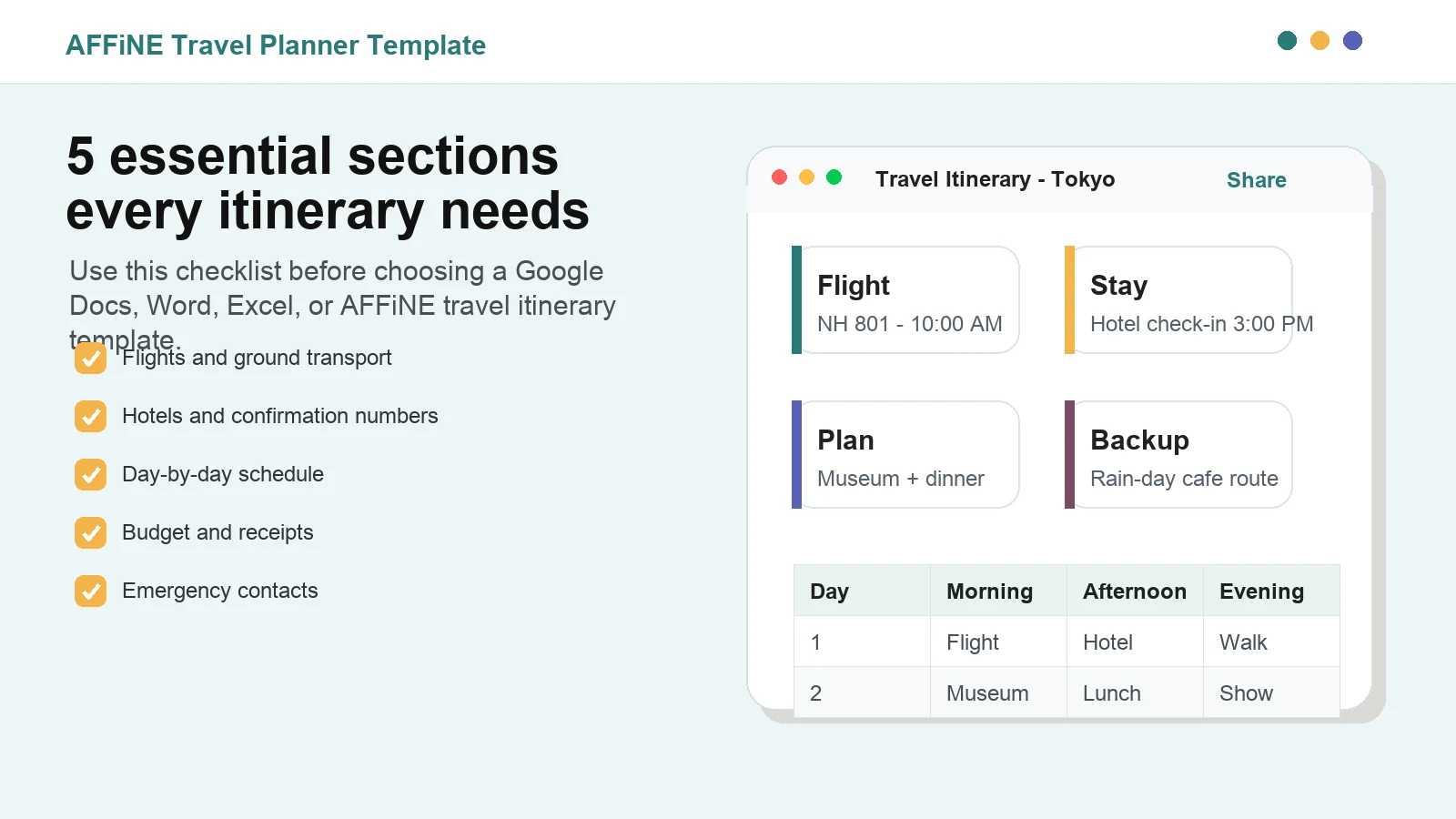 AFFiNE Travel Planner Template

5 essential sections every itinerary needs

Use this checklist before choosing a Google Docs, Word, Excel, or AFFiNE travel itinerary template.

Flights and ground transport

Hotels and confirmation numbers

Day-by-day schedule

Budget and receipts

Emergency contacts

Travel Itinerary - Tokyo

Share

Flight
NH 801 - 10:00 AM

Stay
Hotel check-in 3:00 PM

Plan
Museum + dinner

Backup
Rain-day cafe route

| Day | Morning | Afternoon | Evening |
|---|---|---|---|
| 1 | Flight | Hotel | Walk |
| 2 | Museum | Lunch | Show |